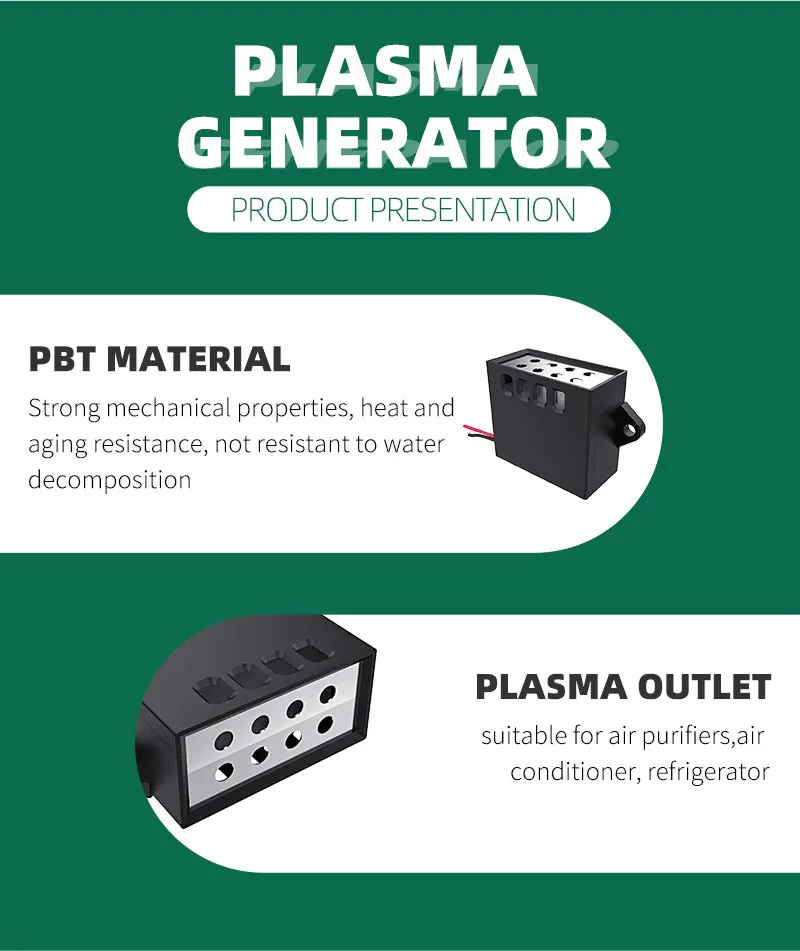 PLASMA GENERATOR

PRODUCT PRESENTATION

PBT MATERIAL

Strong mechanical properties, heat and aging resistance, not resistant to water decomposition

PLASMA OUTLET

suitable for air purifiers,air conditioner, refrigerator